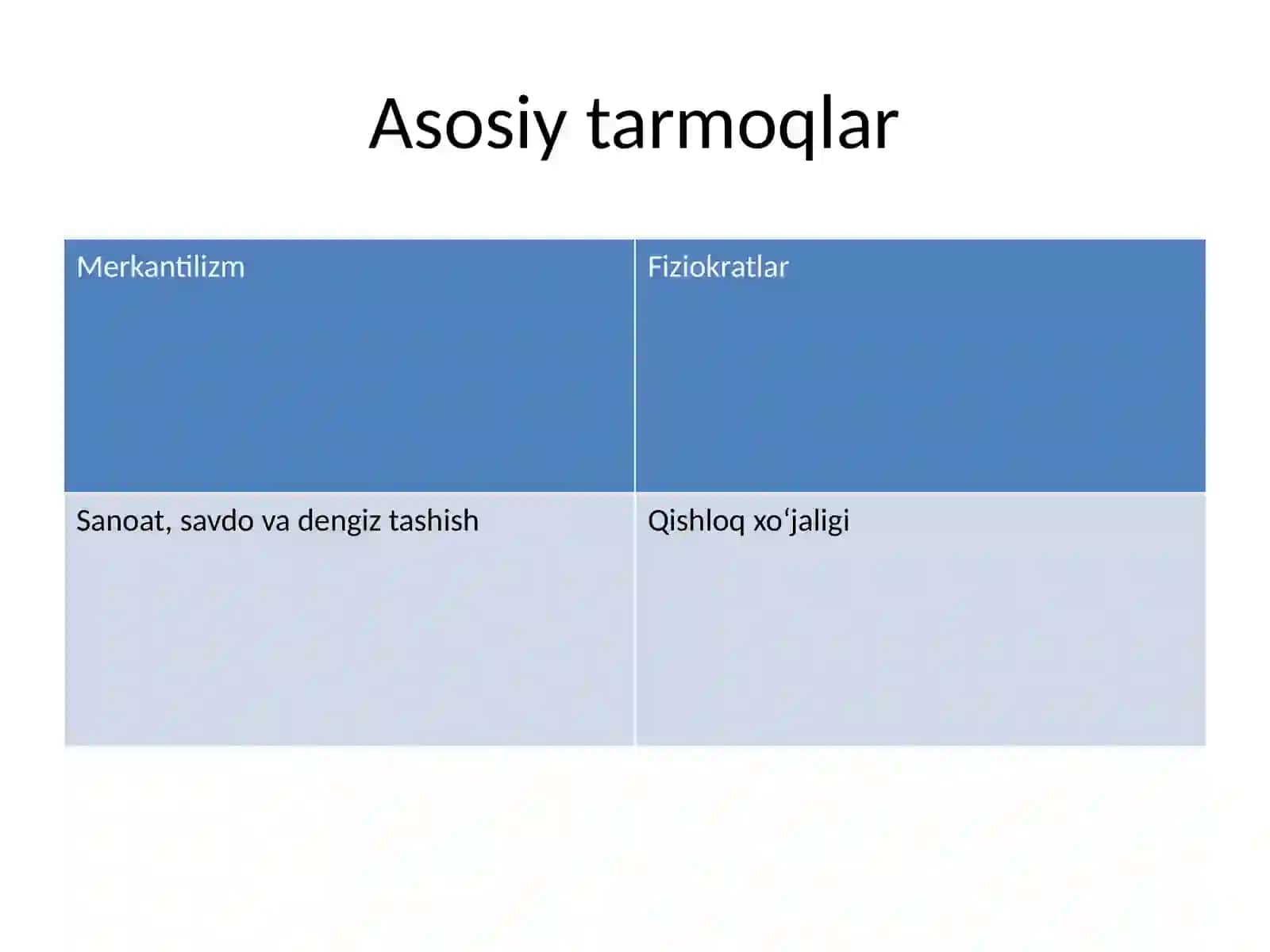 Asosiy tarmoqlar

| Merkantilizm | Fiziokratlar |
|---|---|
| Sanoat, savdo va dengiz tashish | Qishloq xo‘jaligi |